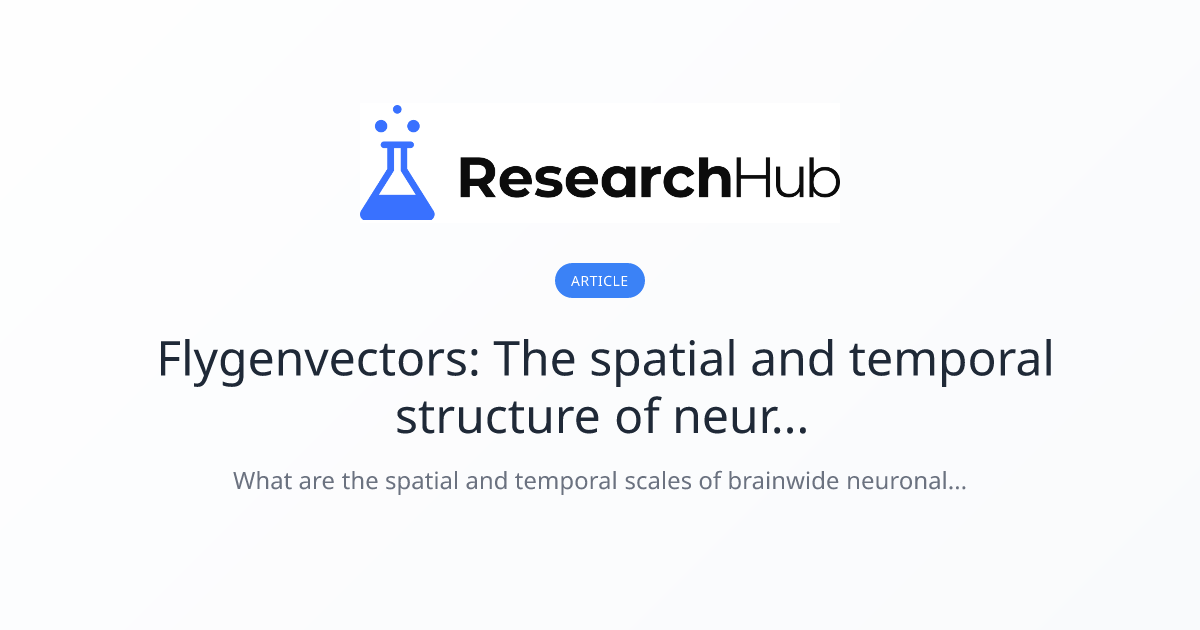 ResearchHub

ARTICLE

Flygenvectors: The spatial and temporal structure of neur...

What are the spatial and temporal scales of brainwide neuronal...